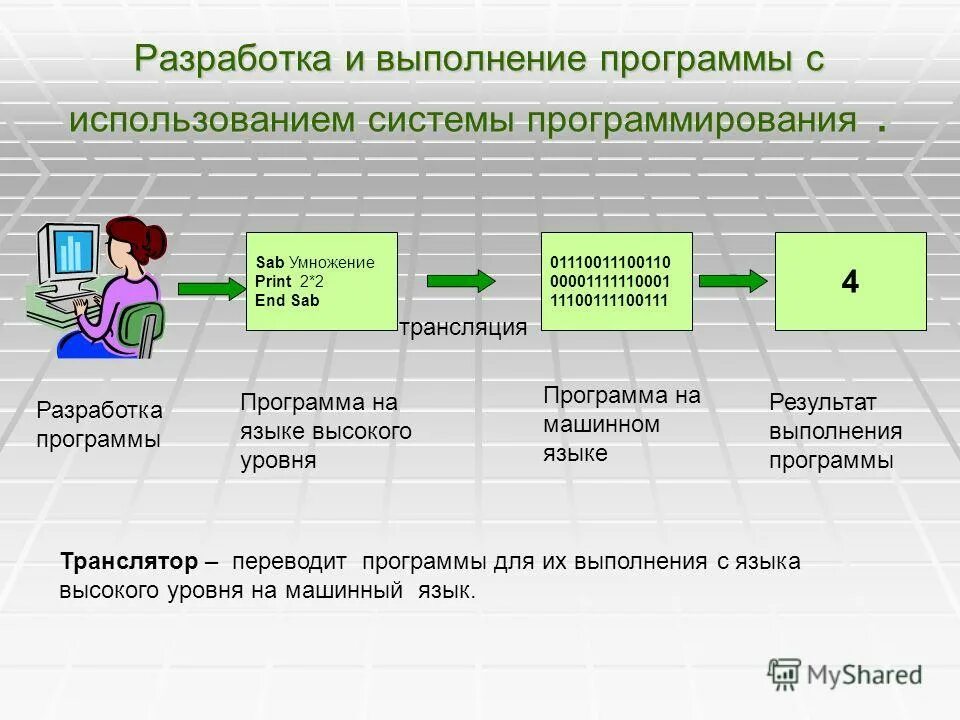 Разработка и выполнение программы с использованием системы программирования .

Sab Умножение
Print 2*2
End Sab

трансляция

01110011100110
00001111110001
11100111100111

4

Разработка программы

Программа на языке высокого уровня

Программа на машинном языке

Результат выполнения программы

Транслятор – переводит программы для их выполнения с языка высокого уровня на машинный язык.

MyShared